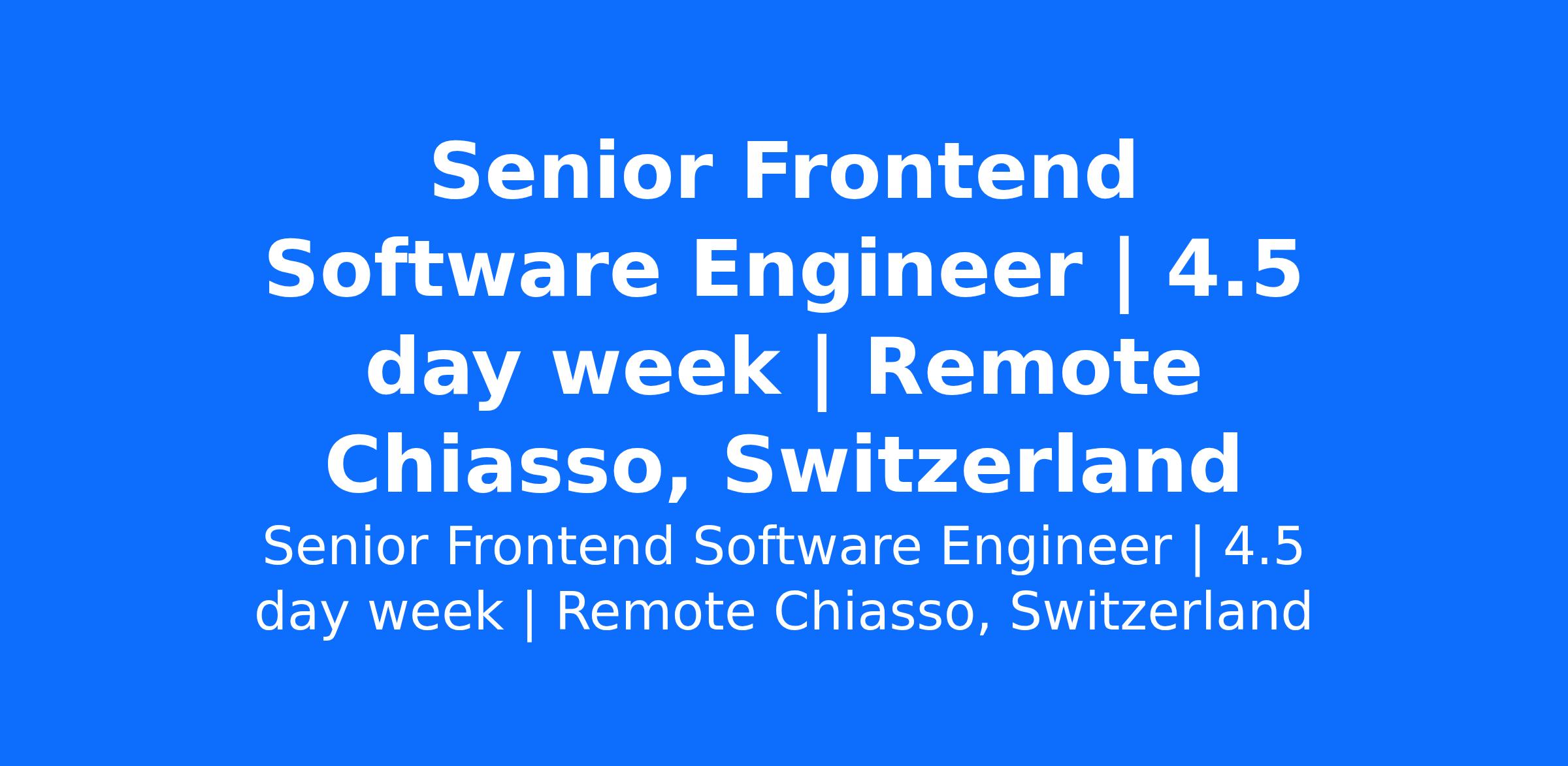 Senior Frontend Software Engineer | 4.5 day week | Remote Chiasso, Switzerland

Senior Frontend Software Engineer | 4.5 day week | Remote Chiasso, Switzerland